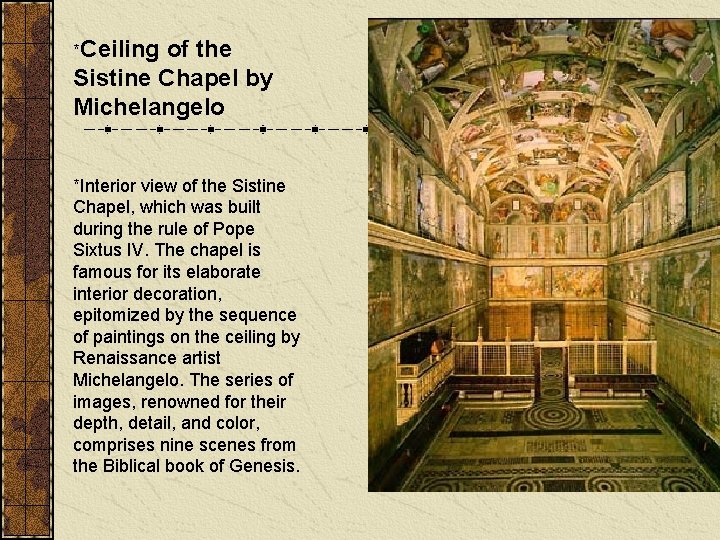 *Ceiling of the Sistine Chapel by Michelangelo

*Interior view of the Sistine Chapel, which was built during the rule of Pope Sixtus IV. The chapel is famous for its elaborate interior decoration, epitomized by the sequence of paintings on the ceiling by Renaissance artist Michelangelo. The series of images, renowned for their depth, detail, and color, comprises nine scenes from the Biblical book of Genesis.